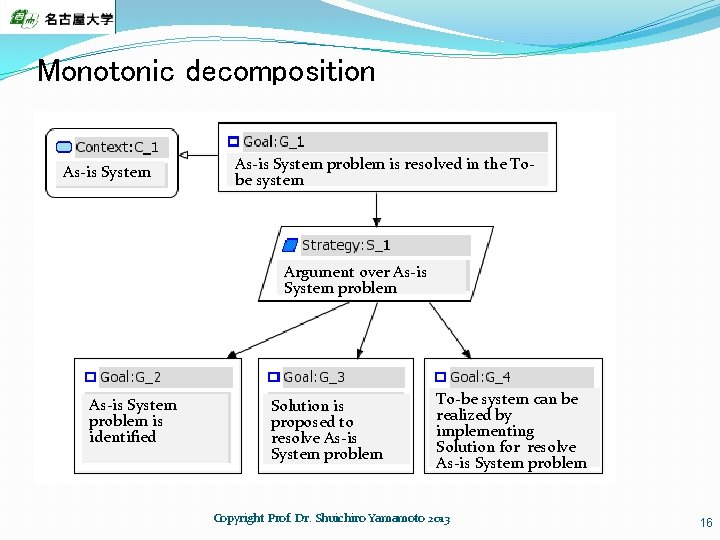 名古屋大学

Monotonic decomposition

Context:C_1
As-is System

Goal:G_1
As-is System problem is resolved in the To-be system

Strategy:S_1
Argument over As-is System problem

Goal:G_2
As-is System problem is identified

Goal:G_3
Solution is proposed to resolve As-is System problem

Goal:G_4
To-be system can be realized by implementing Solution for resolve As-is System problem

Copyright Prof. Dr. Shuichiro Yamamoto 2013

16